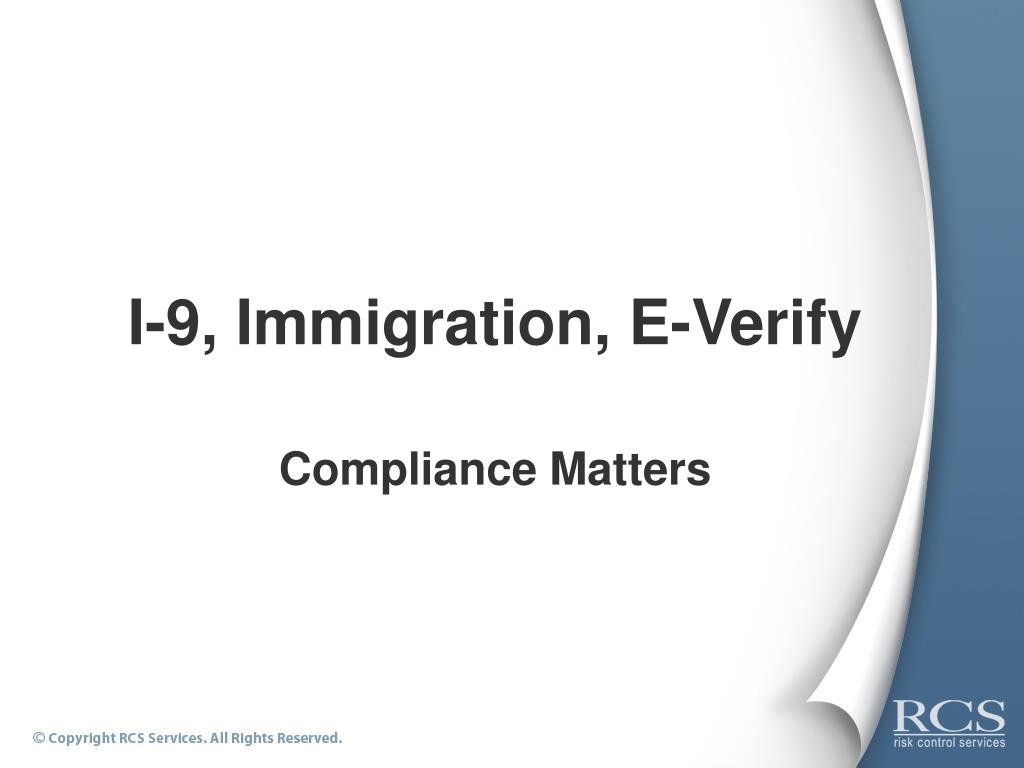 I-9, Immigration, E-Verify

Compliance Matters

© Copyright RCS Services. All Rights Reserved.

RCS
risk control services